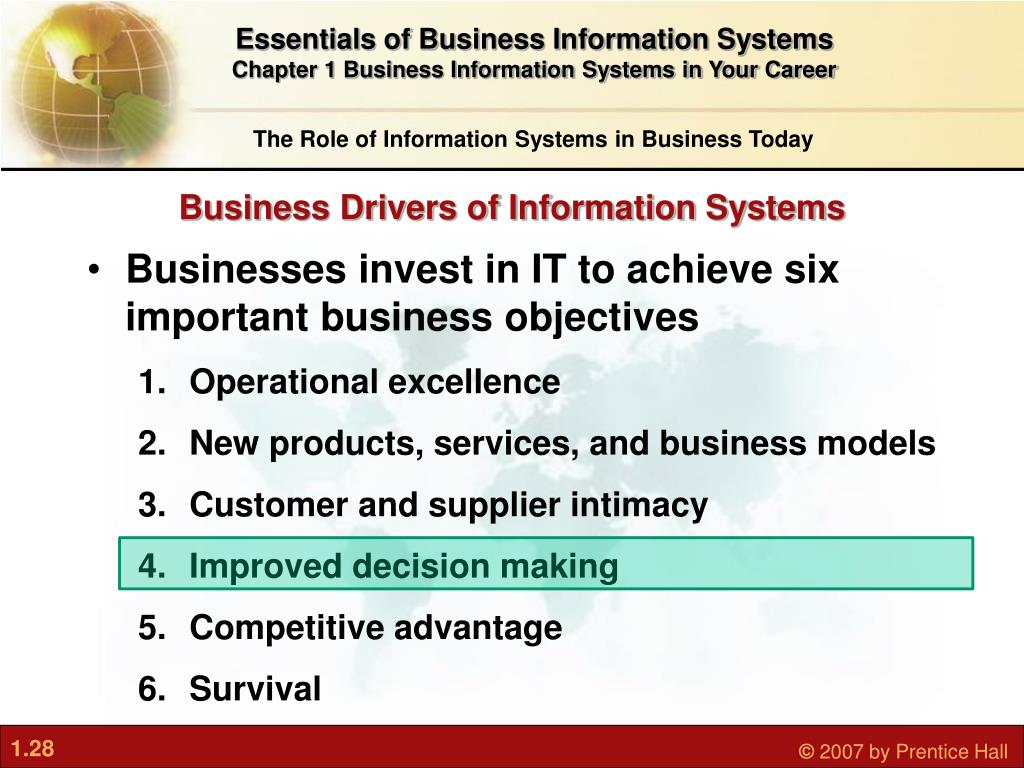 Essentials of Business Information Systems
Chapter 1 Business Information Systems in Your Career

The Role of Information Systems in Business Today

Business Drivers of Information Systems

• Businesses invest in IT to achieve six important business objectives

1. Operational excellence
2. New products, services, and business models
3. Customer and supplier intimacy
4. Improved decision making
5. Competitive advantage
6. Survival

1.28

© 2007 by Prentice Hall